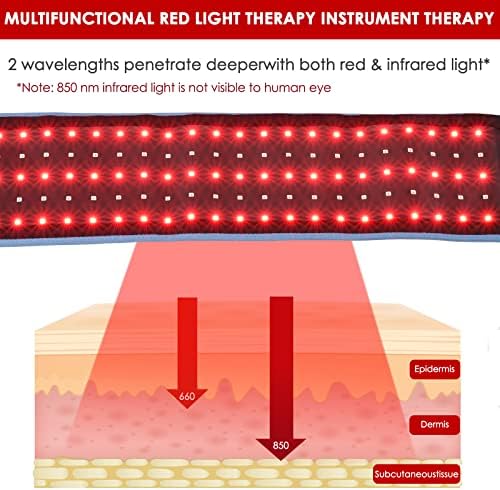 MULTIFUNCTIONAL RED LIGHT THERAPY INSTRUMENT THERAPY

2 wavelengths penetrate deeperwith both red & infrared light*

*Note: 850 nm infrared light is not visible to human eye

660

850

Epidermis

Dermis

Subcutaneoustissue